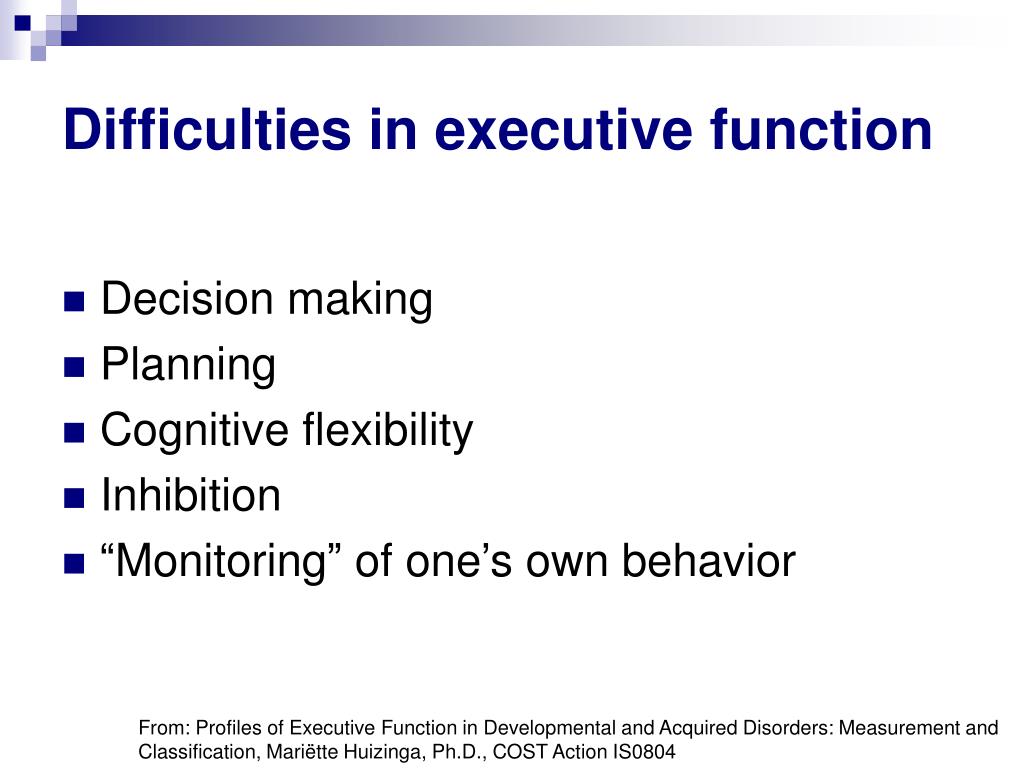 Difficulties in executive function

Decision making
Planning
Cognitive flexibility
Inhibition
“Monitoring” of one’s own behavior

From: Profiles of Executive Function in Developmental and Acquired Disorders: Measurement and Classification, Mariëtte Huizinga, Ph.D., COST Action IS0804